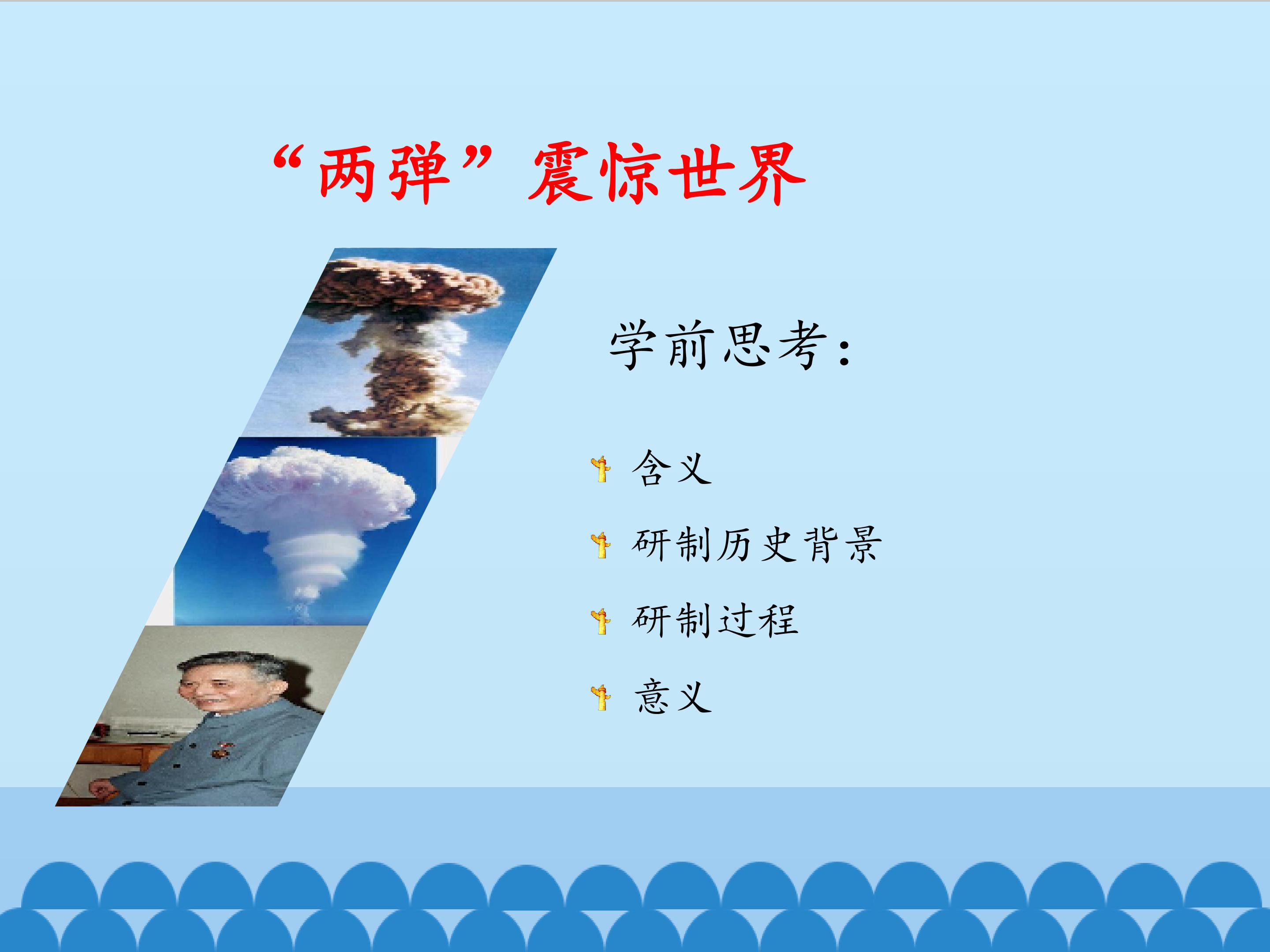 “两弹”震惊世界

学前思考：

含义

研制历史背景

研制过程

意义